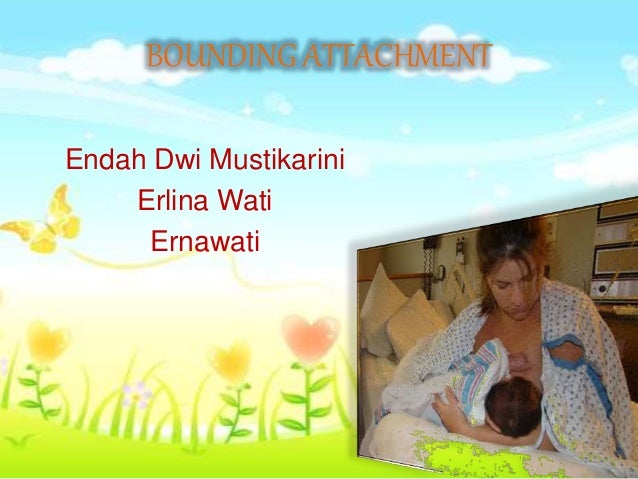 BOUNDING ATTACHMENT

Endah Dwi Mustikarini
Erlina Wati
Ernawati